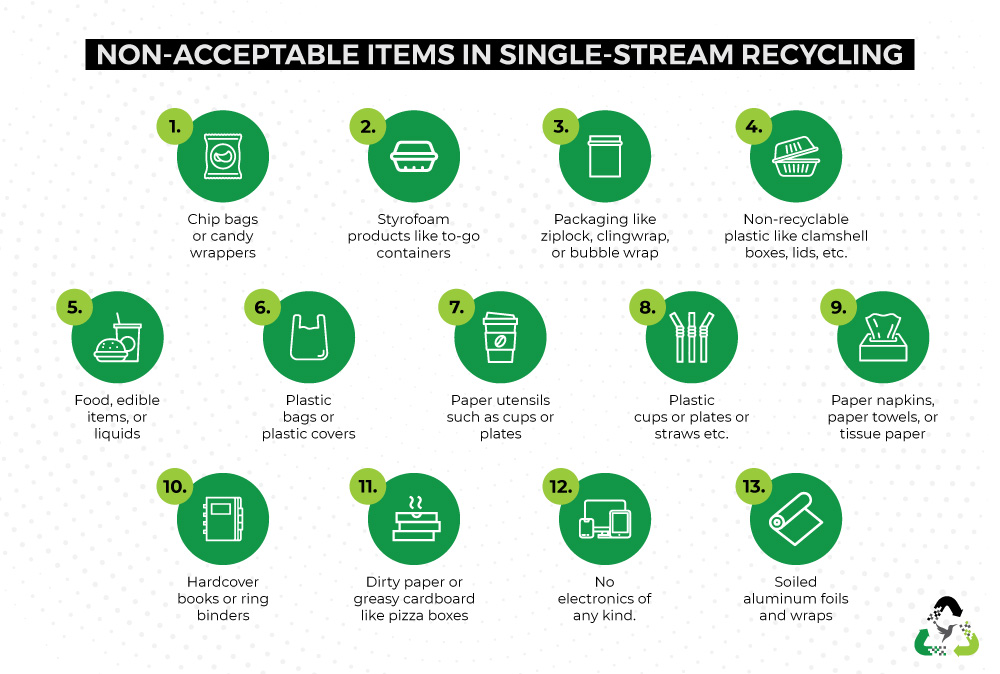 NON-ACCEPTABLE ITEMS IN SINGLE-STREAM RECYCLING

1.
Chip bags or candy wrappers

2.
Styrofoam products like to-go containers

3.
Packaging like ziplock, clingwrap, or bubble wrap

4.
Non-recyclable plastic like clamshell boxes, lids, etc.

5.
Food, edible items, or liquids

6.
Plastic bags or plastic covers

7.
Paper utensils such as cups or plates

8.
Plastic cups or plates or straws etc.

9.
Paper napkins, paper towels, or tissue paper

10.
Hardcover books or ring binders

11.
Dirty paper or greasy cardboard like pizza boxes

12.
No electronics of any kind.

13.
Soiled aluminum foils and wraps